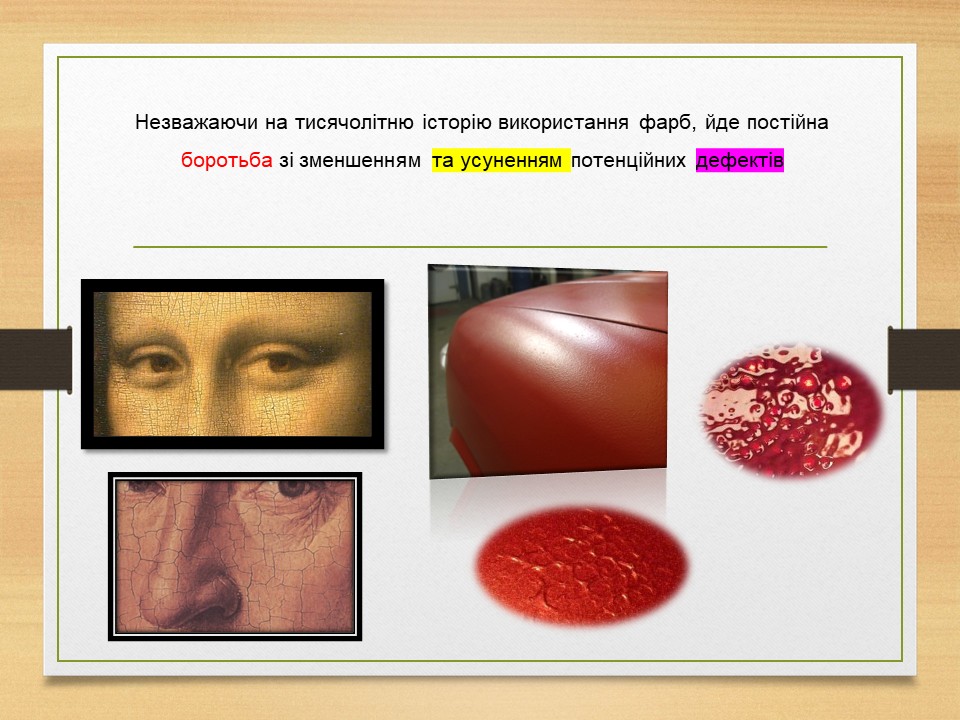 Незважаючи на тисячолітню історію використання фарб, йде постійна боротьба зі зменшенням та усуненням потенційних дефектів